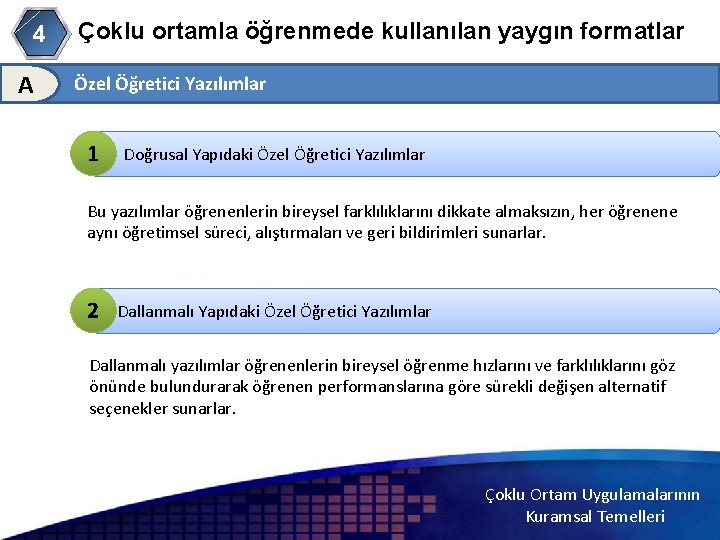 4 Çoklu ortamla öğrenmede kullanılan yaygın formatlar

A Özel Öğretici Yazılımlar

1 Doğrusal Yapıdaki Özel Öğretici Yazılımlar

Bu yazılımlar öğrenenlerin bireysel farklılıklarını dikkate almaksızın, her öğrenene aynı öğretimsel süreci, alıştırmaları ve geri bildirimleri sunarlar.

2 Dallanmalı Yapıdaki Özel Öğretici Yazılımlar

Dallanmalı yazılımlar öğrenenlerin bireysel öğrenme hızlarını ve farklılıklarını göz önünde bulundurarak öğrenen performanslarına göre sürekli değişen alternatif seçenekler sunarlar.

Çoklu Ortam Uygulamalarının Kuramsal Temelleri